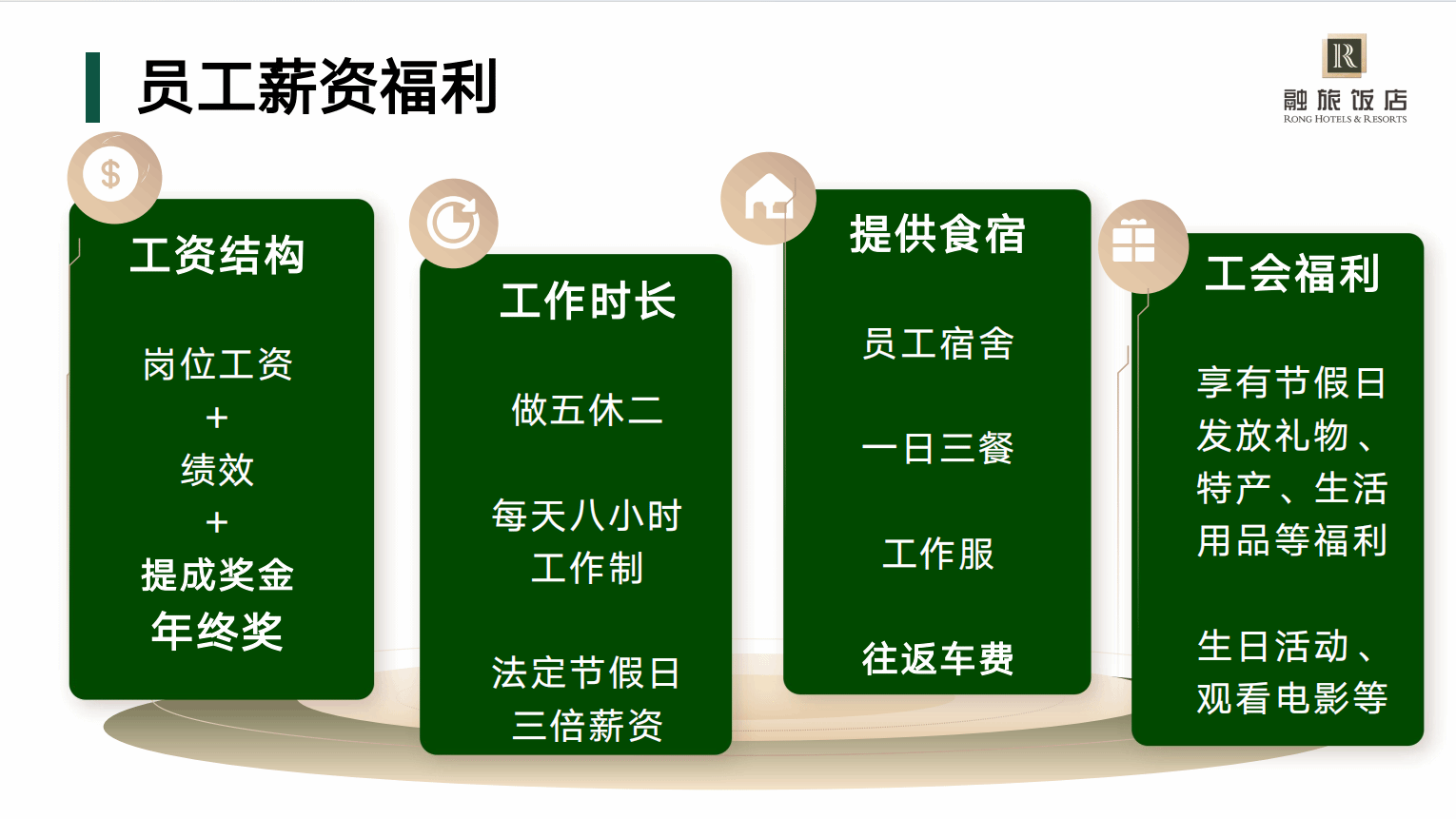 员工薪资福利

R
融旅饭店
RONG HOTELS & RESORTS

$

工资结构

岗位工资
+
绩效
+
提成奖金
年终奖

工作时长

做五休二

每天八小时工作制

法定节假日三倍薪资

提供食宿

员工宿舍

一日三餐

工作服

往返车费

工会福利

享有节假日发放礼物、特产、生活用品等福利

生日活动、观看电影等